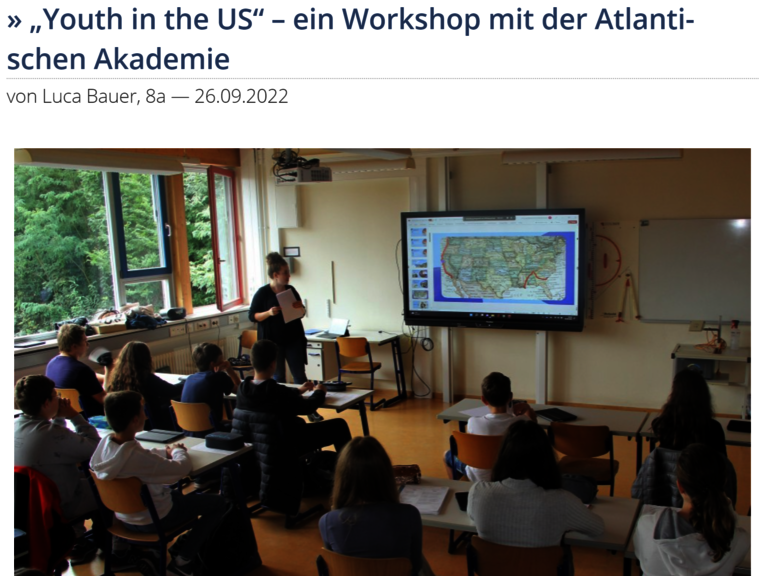 » „Youth in the US“ – ein Workshop mit der Atlantischen Akademie

von Luca Bauer, 8a — 26.09.2022